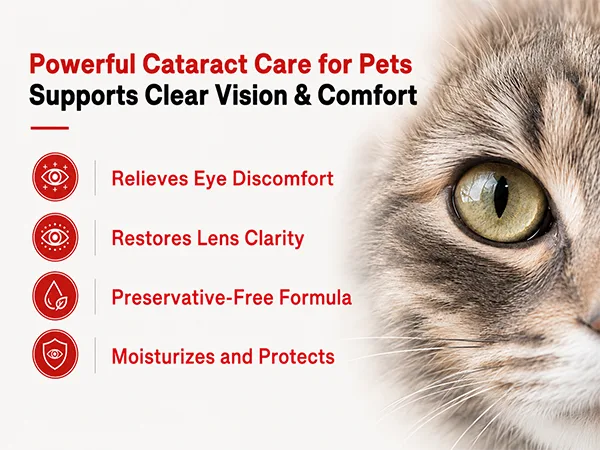 Powerful Cataract Care for Pets
Supports Clear Vision & Comfort

Relieves Eye Discomfort

Restores Lens Clarity

Preservative-Free Formula

Moisturizes and Protects